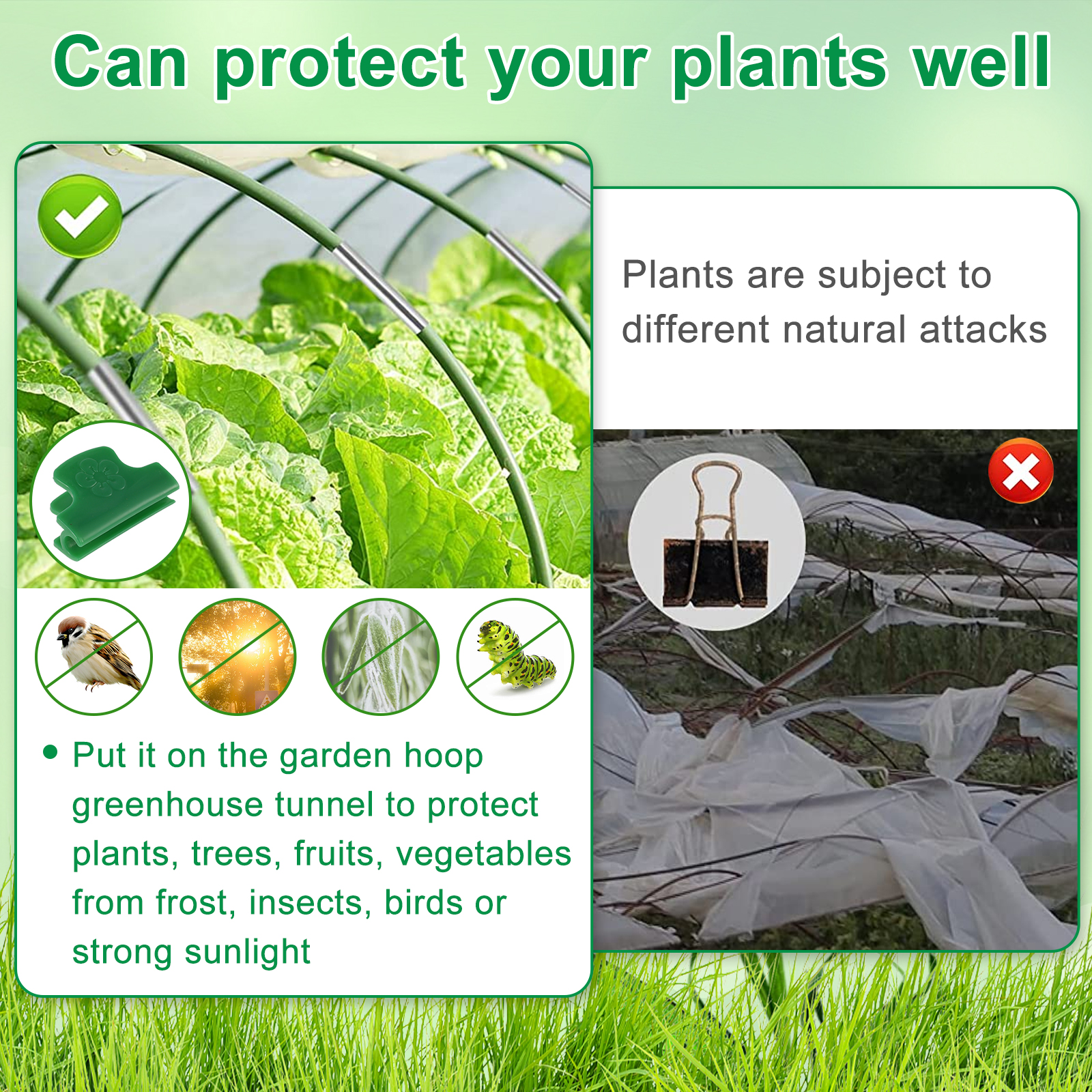 Can protect your plants well

Plants are subject to different natural attacks

• Put it on the garden hoop greenhouse tunnel to protect plants, trees, fruits, vegetables from frost, insects, birds or strong sunlight